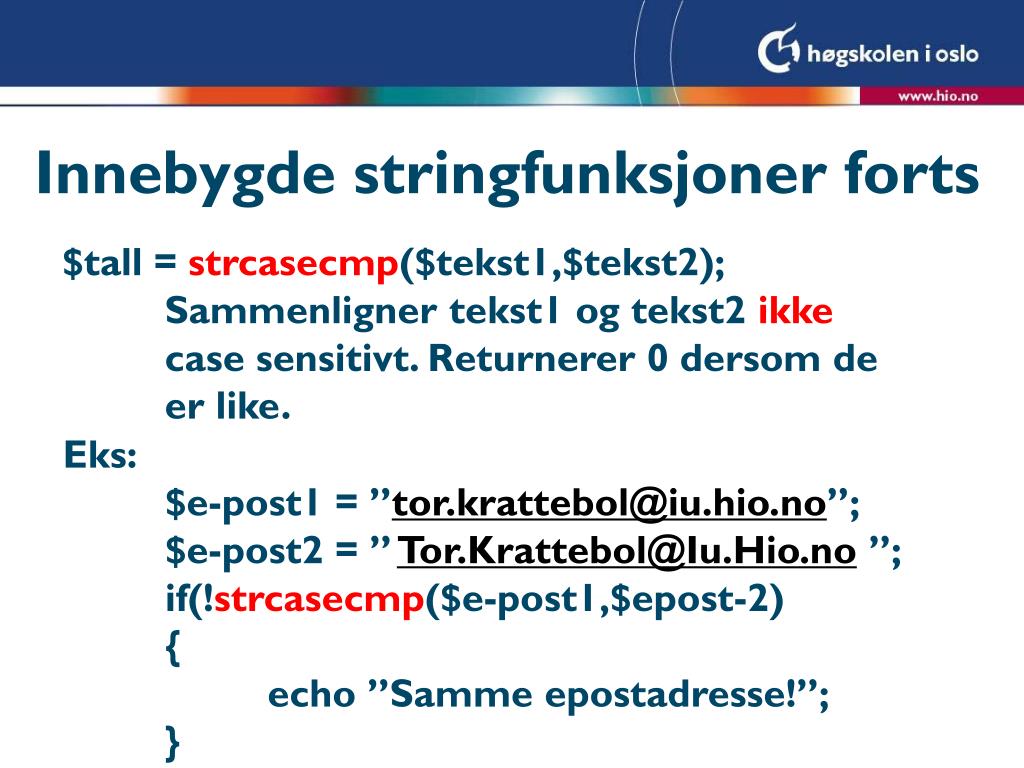 høgskolen i oslo

www.hio.no

Innebygde stringfunksjoner forts

$tall = strcasecmp($tekst1,$tekst2);
Sammenligner tekst1 og tekst2 ikke case sensitivt. Returnerer 0 dersom de er like.

Eks:
$e-post1 = ”tor.krattebol@iu.hio.no”;
$e-post2 = ” Tor.Krattebol@Iu.Hio.no ”;
if(!strcasecmp($e-post1,$epost-2)
{
echo ”Samme epostadresse!”;
}